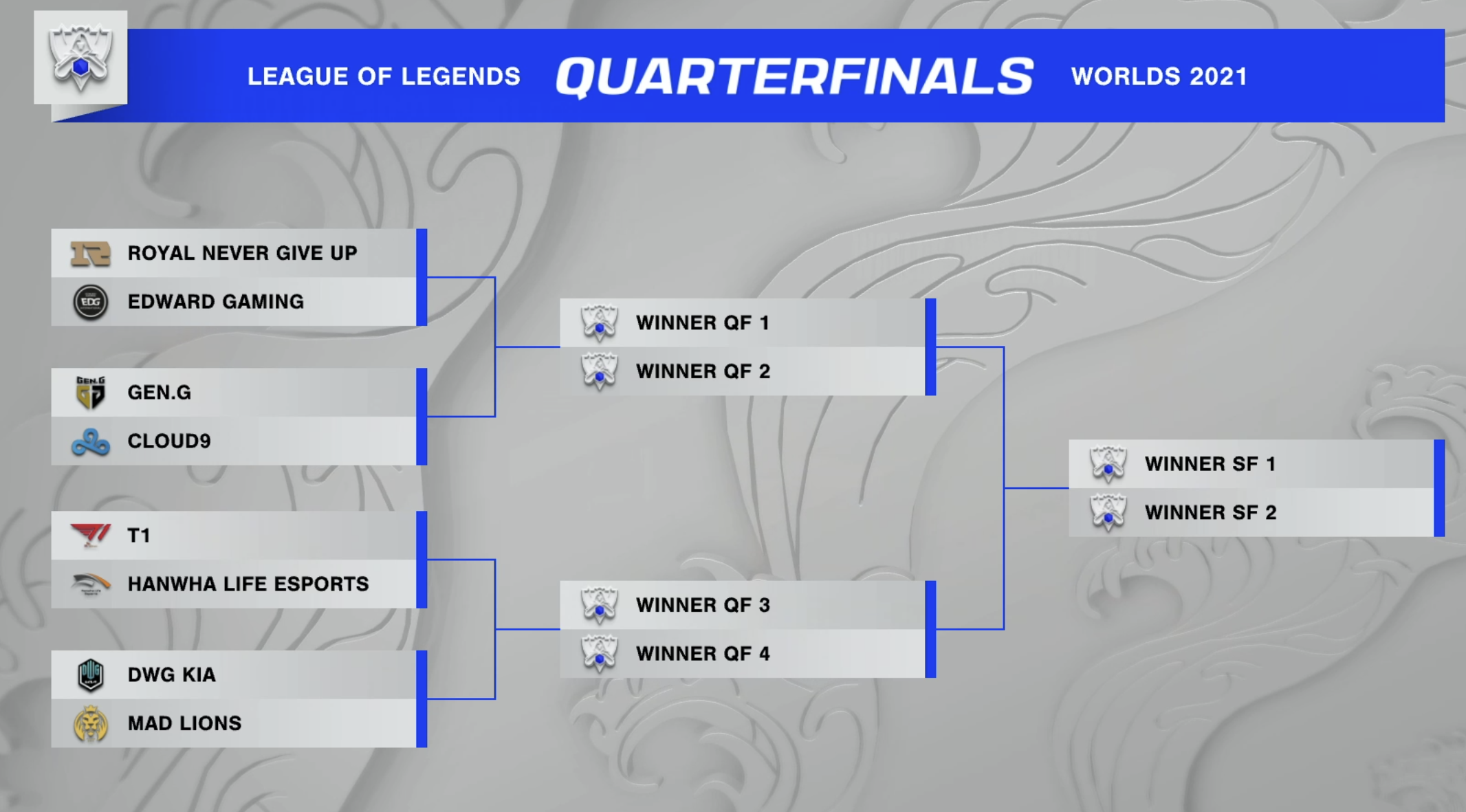 LEAGUE OF LEGENDS QUARTERFINALS WORLDS 2021

ROYAL NEVER GIVE UP
EDWARD GAMING

GEN.G
CLOUD9

T1
HANWHA LIFE ESPORTS

DWG KIA
MAD LIONS

WINNER QF 1
WINNER QF 2

WINNER QF 3
WINNER QF 4

WINNER SF 1
WINNER SF 2